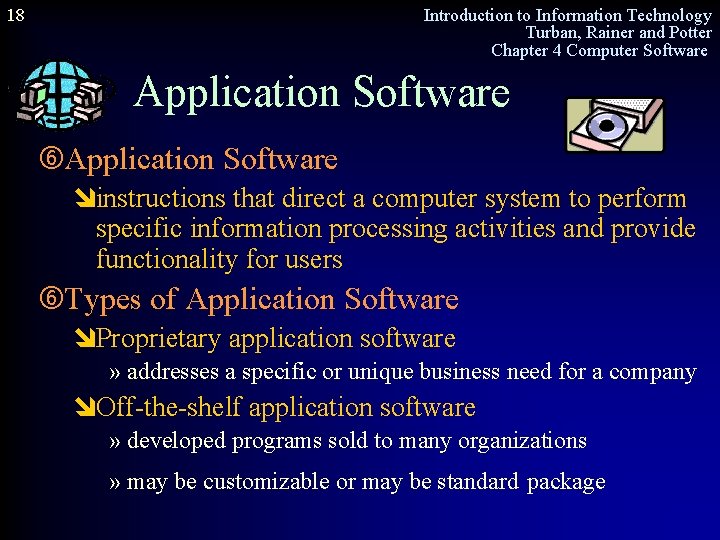 18

Introduction to Information Technology
Turban, Rainer and Potter
Chapter 4 Computer Software

Application Software

⑥Application Software

➘instructions that direct a computer system to perform specific information processing activities and provide functionality for users

⑥Types of Application Software

➘Proprietary application software

» addresses a specific or unique business need for a company

➘Off-the-shelf application software

» developed programs sold to many organizations

» may be customizable or may be standard package